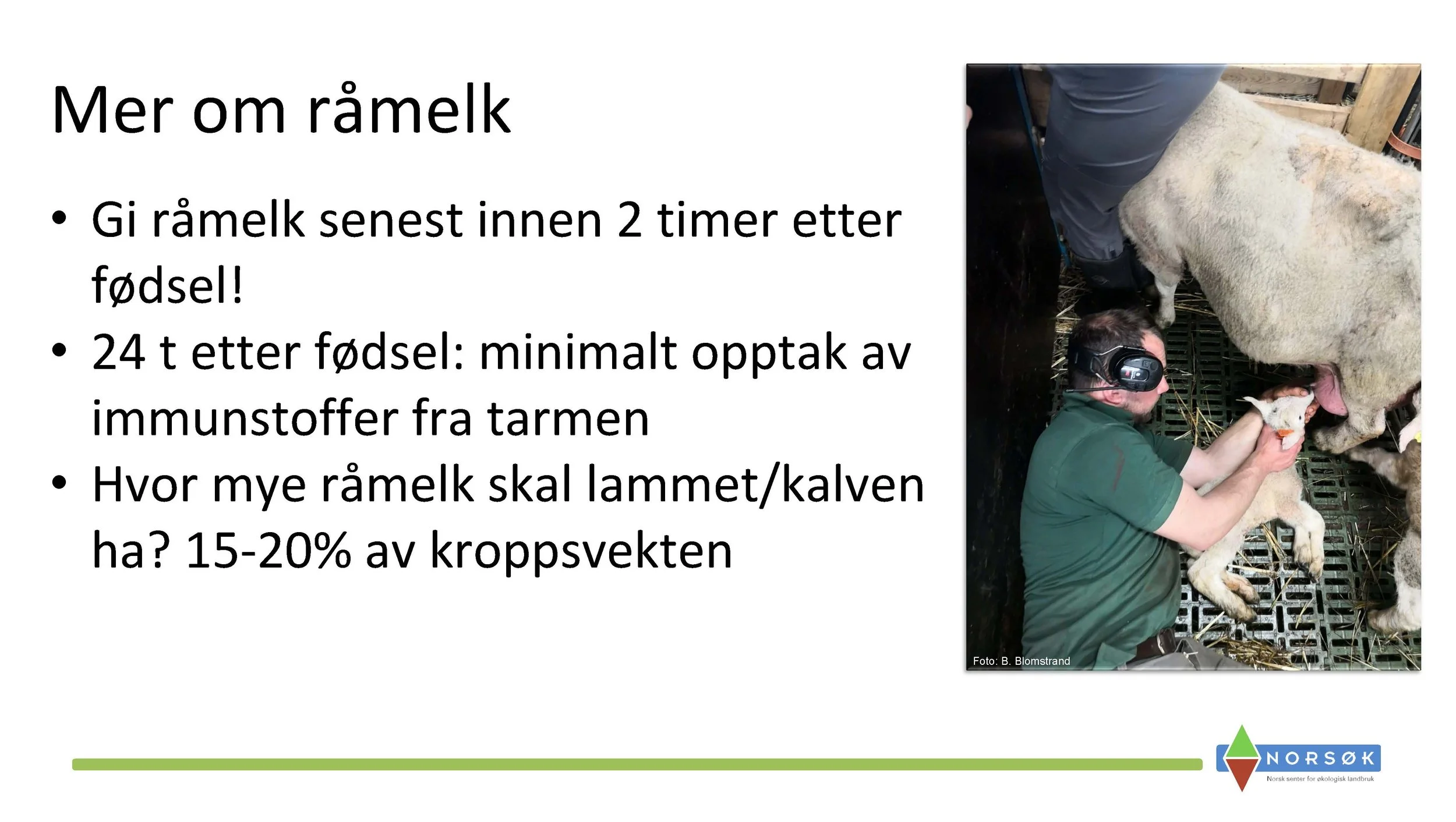 Mer om råmelk

• Gi råmelk senest innen 2 timer etter fødsel!
• 24 t etter fødsel: minimalt opptak av immunstoffer fra tarmen
• Hvor mye råmelk skal lammet/kalven ha? 15-20% av kroppsvekten

Foto: B. Blomstrand

NORSØK
Norsk senter for økologisk landbruk